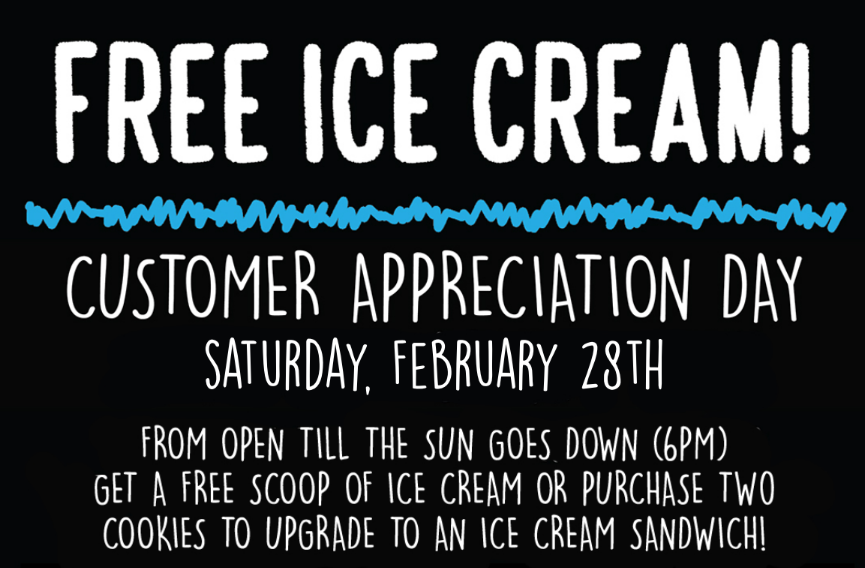 FREE ICE CREAM!

CUSTOMER APPRECIATION DAY

SATURDAY, FEBRUARY 28TH

FROM OPEN TILL THE SUN GOES DOWN (6PM) GET A FREE SCOOP OF ICE CREAM OR PURCHASE TWO COOKIES TO UPGRADE TO AN ICE CREAM SANDWICH!